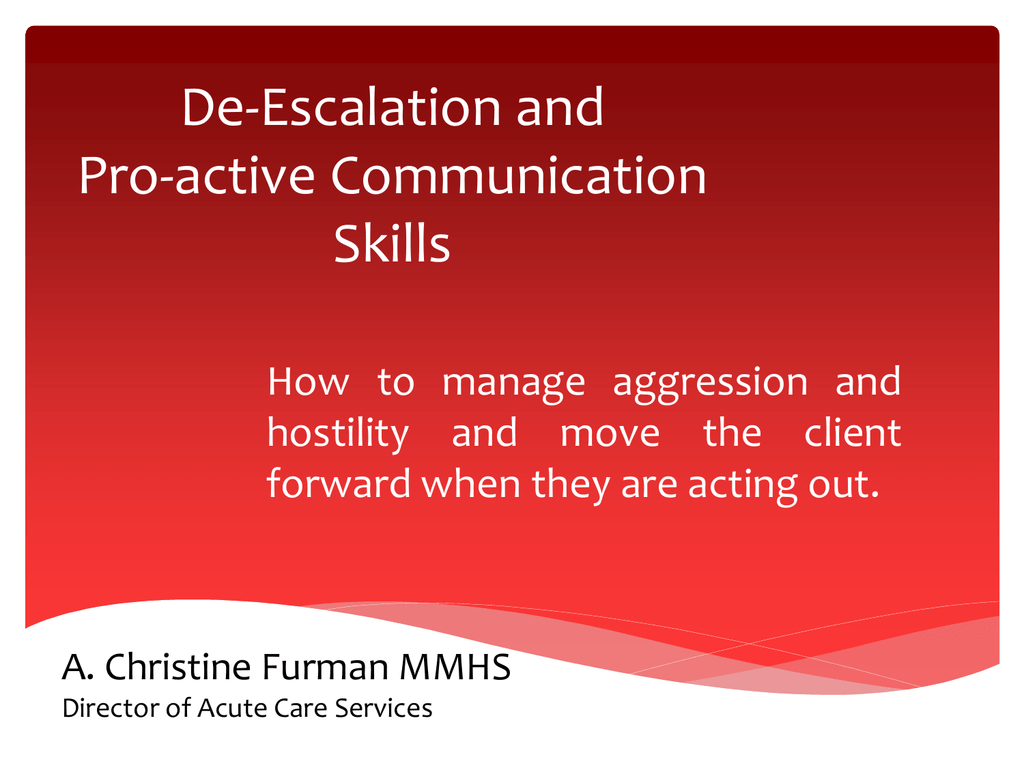 De-Escalation and Pro-active Communication Skills

How to manage aggression and hostility and move the client forward when they are acting out.

A. Christine Furman MMHS
Director of Acute Care Services